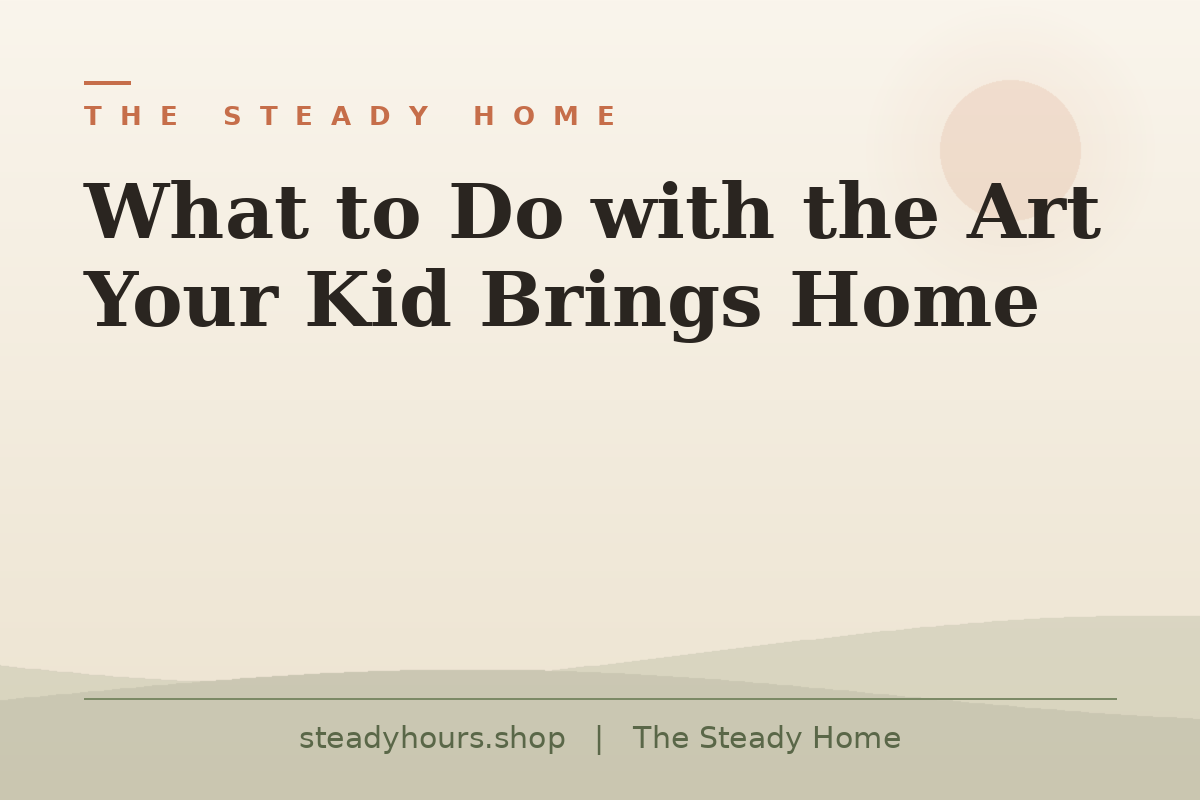 THE STEADY HOME

What to Do with the Art Your Kid Brings Home

steadyhours.shop | The Steady Home